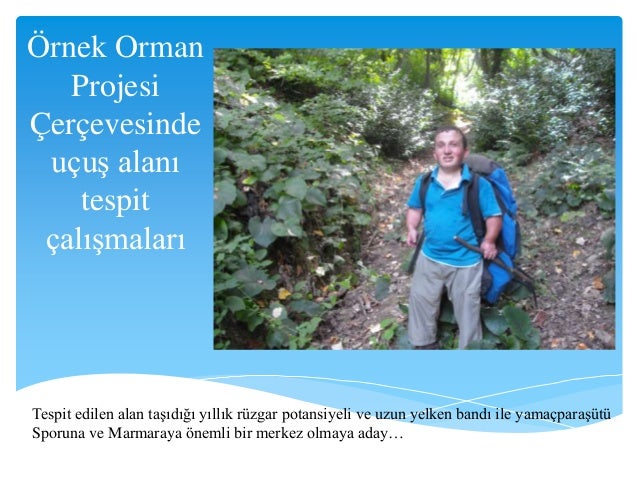 Örnek Orman Projesi Çerçevesinde uçuş alanı tespit çalışmaları

Tespit edilen alan taşıdığı yıllık rüzgar potansiyeli ve uzun yelken bandı ile yamaçparaşütü Sporuna ve Marmaraya önemli bir merkez olmaya aday…